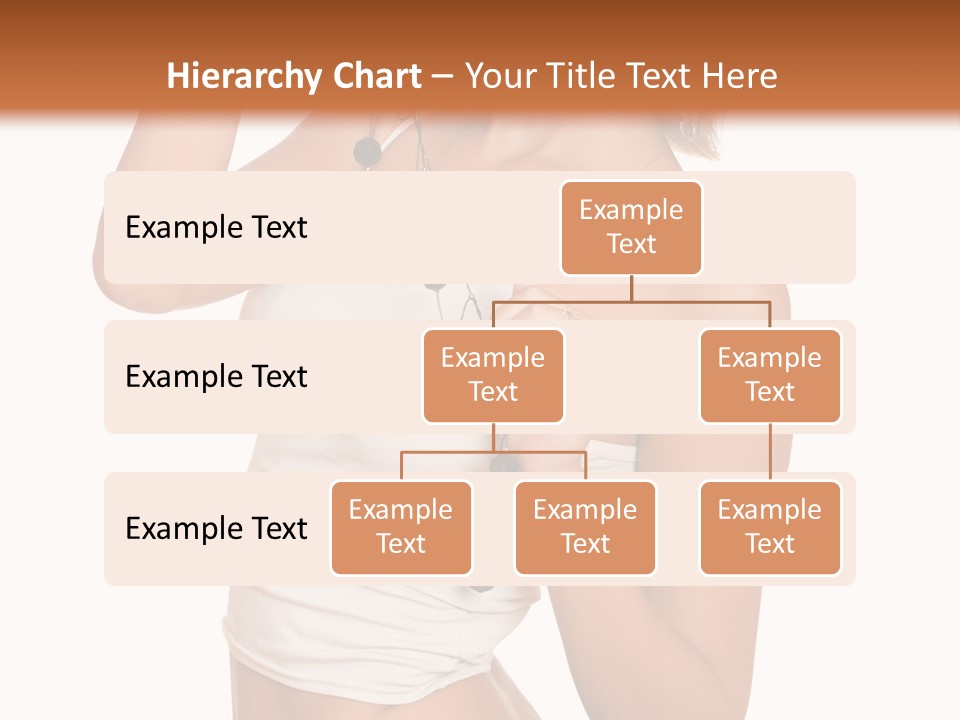 Hierarchy Chart – Your Title Text Here

Example Text

Example Text

Example Text

Example Text

Example Text

Example Text

Example Text

Example Text

Example Text